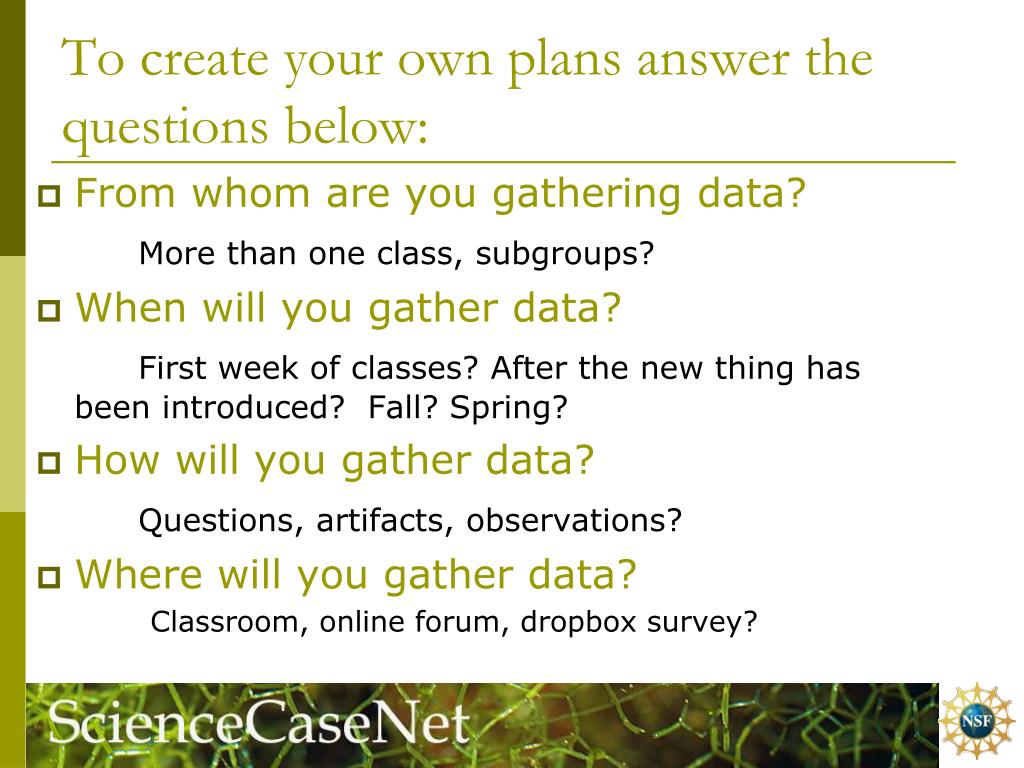 To create your own plans answer the questions below:

From whom are you gathering data?

More than one class, subgroups?

When will you gather data?

First week of classes? After the new thing has been introduced? Fall? Spring?

How will you gather data?

Questions, artifacts, observations?

Where will you gather data?

Classroom, online forum, dropbox survey?

ScienceCaseNet

NSF